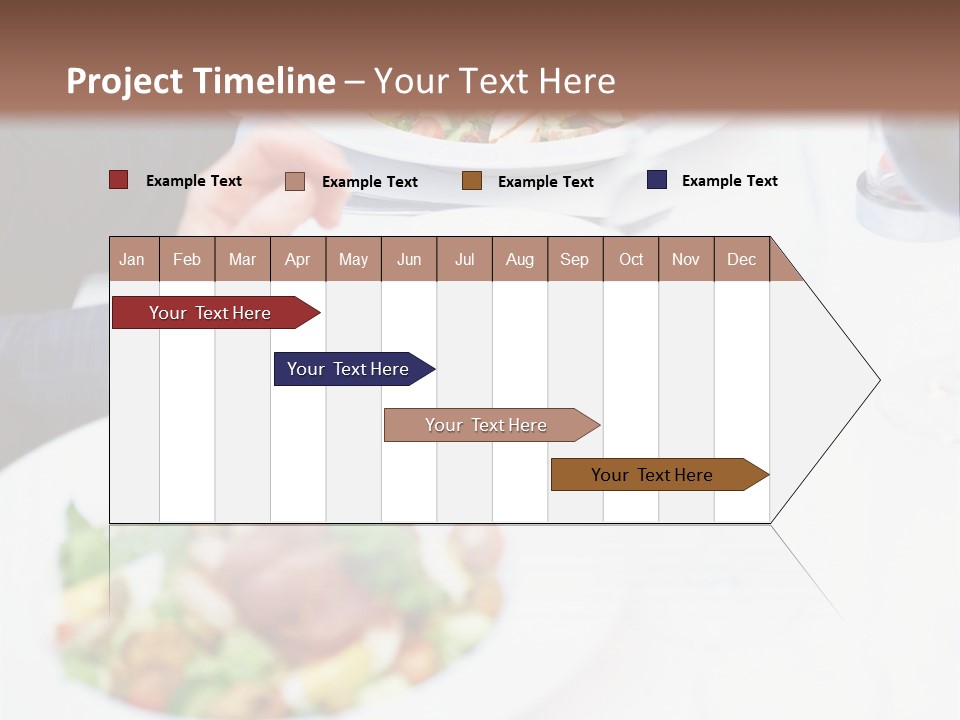 Project Timeline – Your Text Here

Example Text Example Text Example Text Example Text

| Jan | Feb | Mar | Apr | May | Jun | Jul | Aug | Sep | Oct | Nov | Dec |
|---|---|---|---|---|---|---|---|---|---|---|---|

Your Text Here

Your Text Here

Your Text Here

Your Text Here